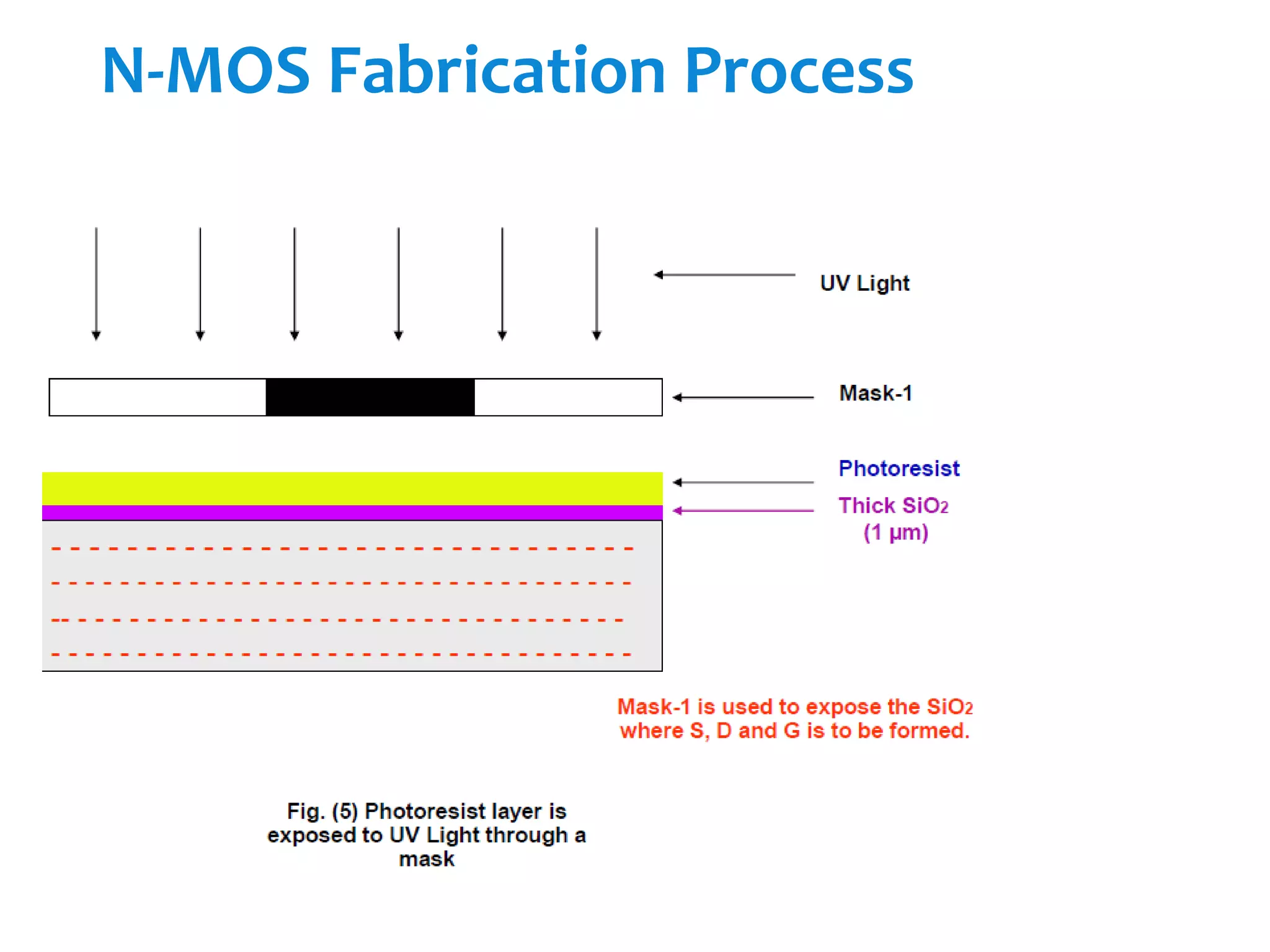 N-MOS Fabrication Process

UV Light

Mask-1

Photoresist

Thick $SiO_2$ (1 µm)

Mask-1 is used to expose the $SiO_2$ where S, D and G is to be formed.

Fig. (5) Photoresist layer is exposed to UV Light through a mask